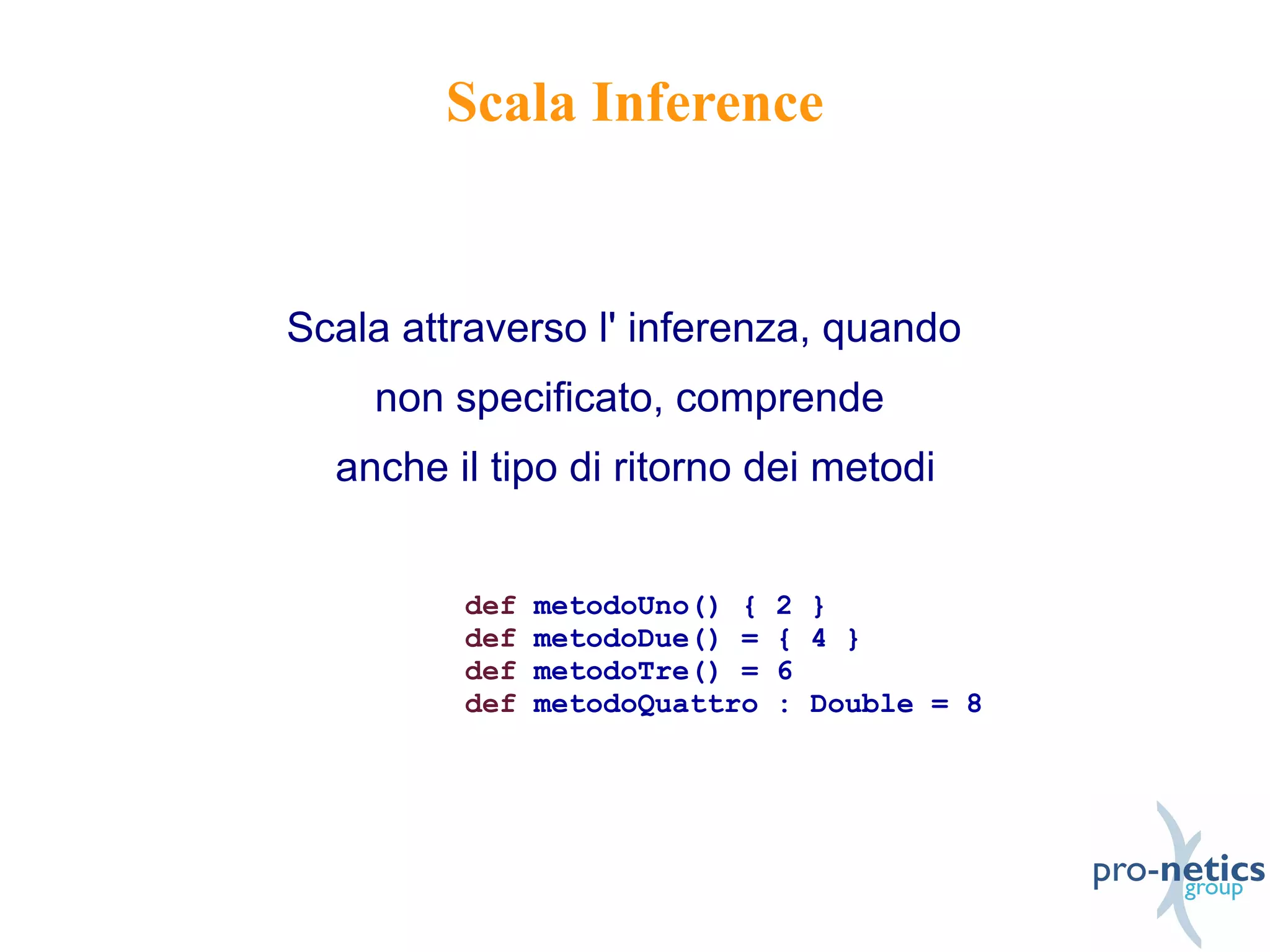 Scala Inference

Scala attraverso l' inferenza, quando non specificato, comprende anche il tipo di ritorno dei metodi

def metodoUno() { 2 }
def metodoDue() = { 4 }
def metodoTre() = 6
def metodoQuattro : Double = 8

pro-netics
group